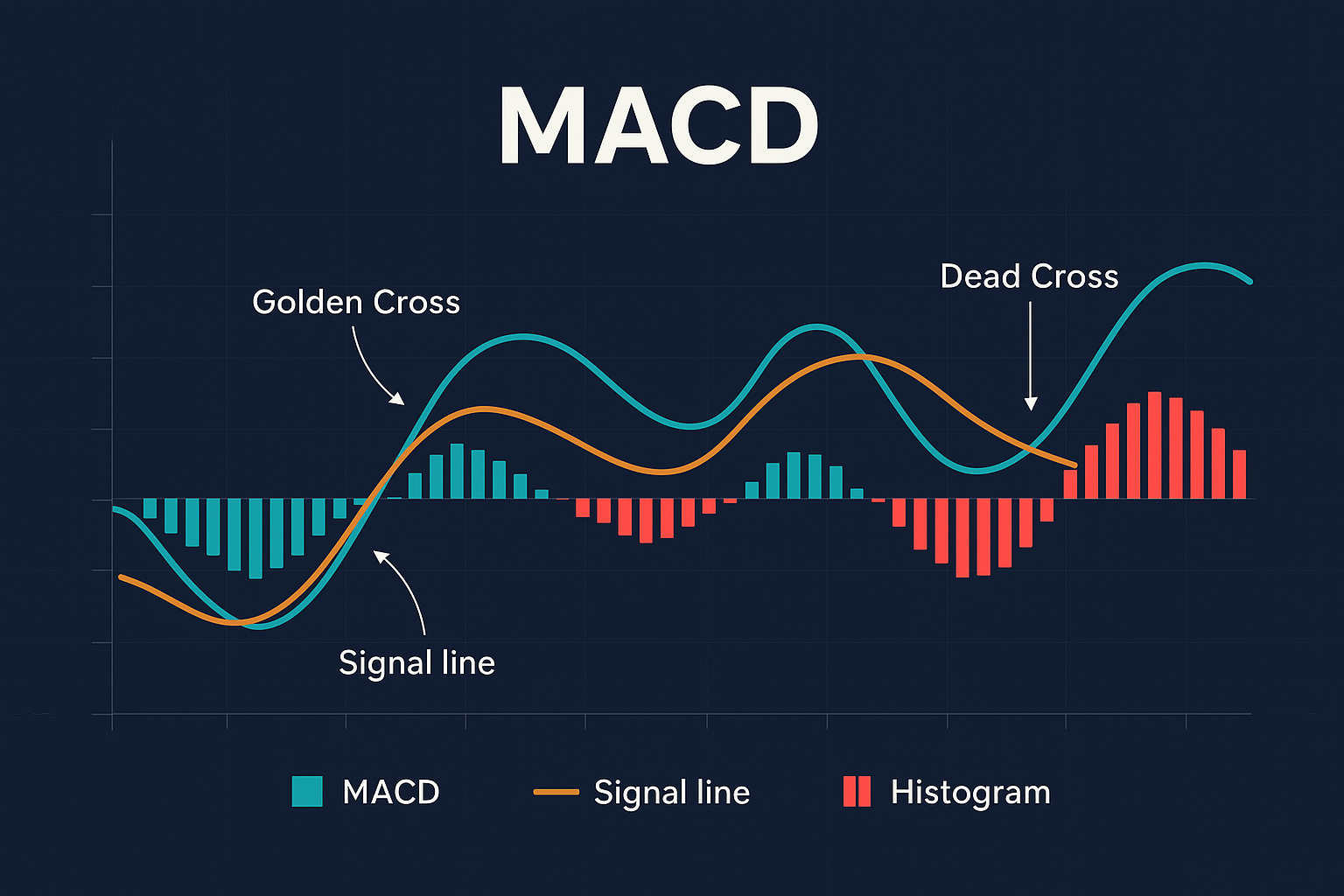 MACD

Golden Cross

Dead Cross

Signal line

MACD
Signal line
Histogram